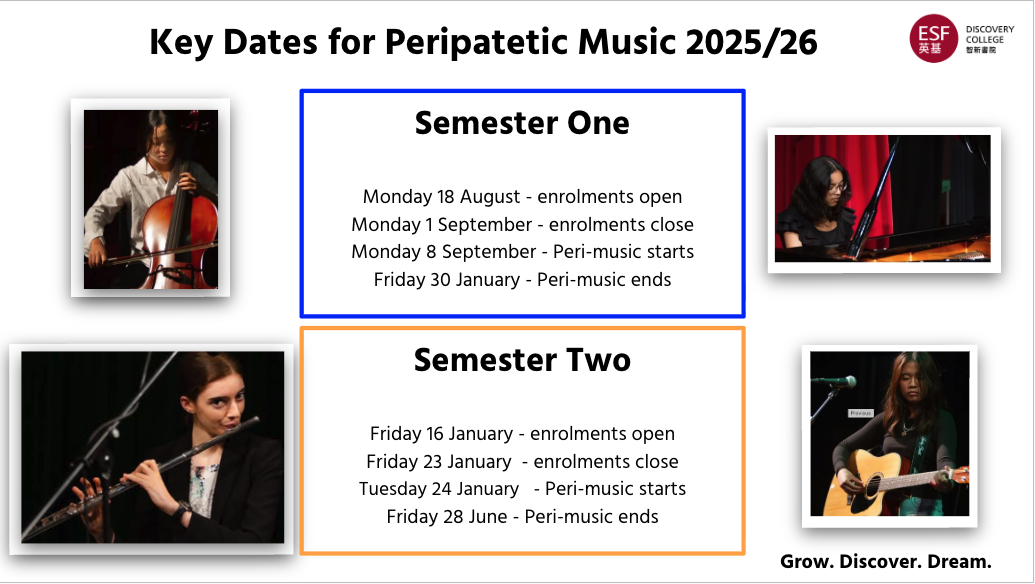 Key Dates for Peripatetic Music 2025/26

ESF 英基 DISCOVERY COLLEGE 智新書院

Semester One

Monday 18 August - enrolments open
Monday 1 September - enrolments close
Monday 8 September - Peri-music starts
Friday 30 January - Peri-music ends

Semester Two

Friday 16 January - enrolments open
Friday 23 January - enrolments close
Tuesday 24 January - Peri-music starts
Friday 28 June - Peri-music ends

Previous

Grow. Discover. Dream.